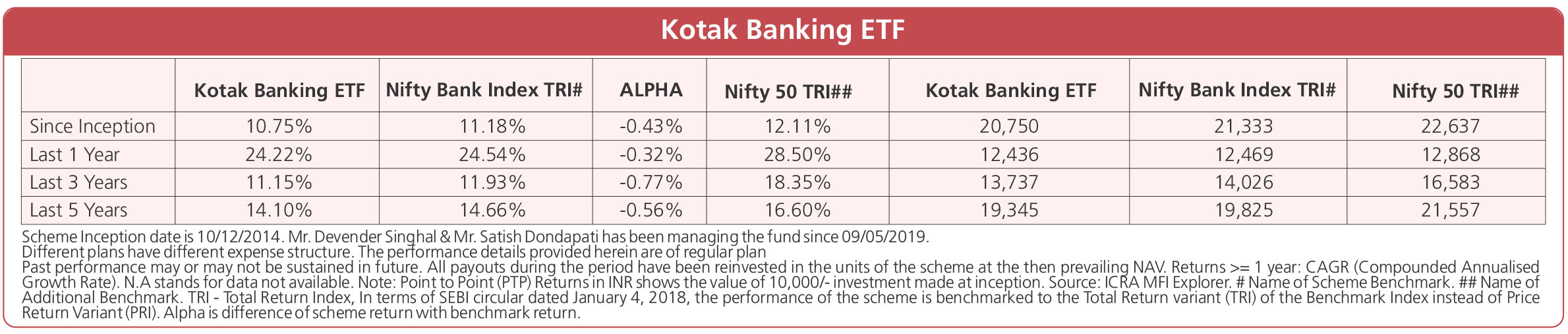 Kotak Banking ETF

|  | Kotak Banking ETF | Nifty Bank Index TRI# | ALPHA | Nifty 50 TRI## | Kotak Banking ETF | Nifty Bank Index TRI# | Nifty 50 TRI## |
|---|---|---|---|---|---|---|---|
| Since Inception | 10.75% | 11.18% | -0.43% | 12.11% | 20,750 | 21,333 | 22,637 |
| Last 1 Year | 24.22% | 24.54% | -0.32% | 28.50% | 12,436 | 12,469 | 12,868 |
| Last 3 Years | 11.15% | 11.93% | -0.77% | 18.35% | 13,737 | 14,026 | 16,583 |
| Last 5 Years | 14.10% | 14.66% | -0.56% | 16.60% | 19,345 | 19,825 | 21,557 |

Scheme Inception date is 10/12/2014. Mr. Devender Singhal & Mr. Satish Dondapati has been managing the fund since 09/05/2019.
Different plans have different expense structure. The performance details provided herein are of regular plan
Past performance may or may not be sustained in future. All payouts during the period have been reinvested in the units of the scheme at the then prevailing NAV. Returns >= 1 year: CAGR (Compounded Annualised Growth Rate). N.A stands for data not available. Note: Point to Point (PTP) Returns in INR shows the value of 10,000/- investment made at inception. Source: ICRA MFI Explorer. # Name of Scheme Benchmark. ## Name of Additional Benchmark. TRI - Total Return Index, In terms of SEBI circular dated January 4, 2018, the performance of the scheme is benchmarked to the Total Return variant (TRI) of the Benchmark Index instead of Price Return Variant (PRI). Alpha is difference of scheme return with benchmark return.